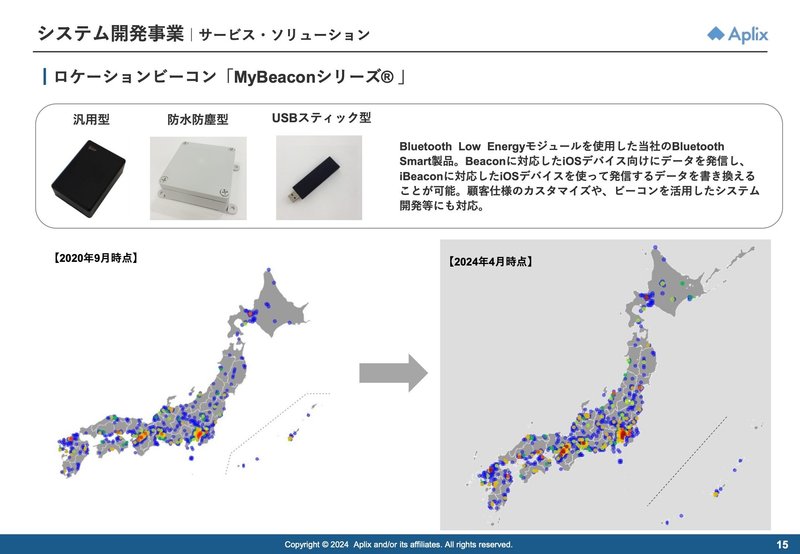 システム開発事業 | サービス・ソリューション

Aplix

ロケーションビーコン「MyBeaconシリーズ®」

汎用型

防水防塵型

USBスティック型

Bluetooth Low Energyモジュールを使用した当社のBluetooth Smart製品。Beaconに対応したiOSデバイス向けにデータを発信し、iBeaconに対応したiOSデバイスを使って発信するデータを書き換えることが可能。顧客仕様のカスタマイズや、ビーコンを活用したシステム開発等にも対応。

【2020年9月時点】

【2024年4月時点】

Copyright © 2024 Aplix and/or its affiliates. All rights reserved.

15